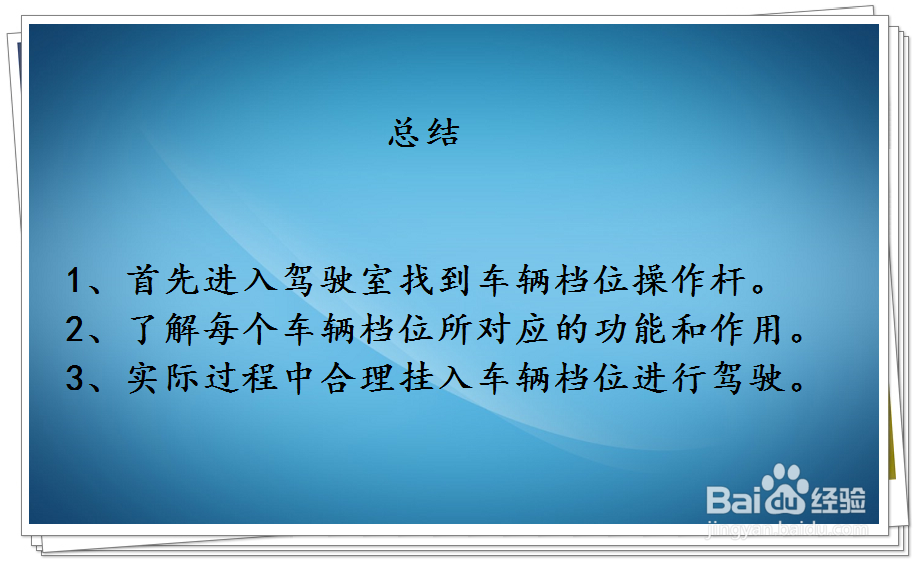 总结

1、首先进入驾驶室找到车辆档位操作杆。
2、了解每个车辆档位所对应的功能和作用。
3、实际过程中合理挂入车辆档位进行驾驶。

Baidu经验
jingyan.baidu.com